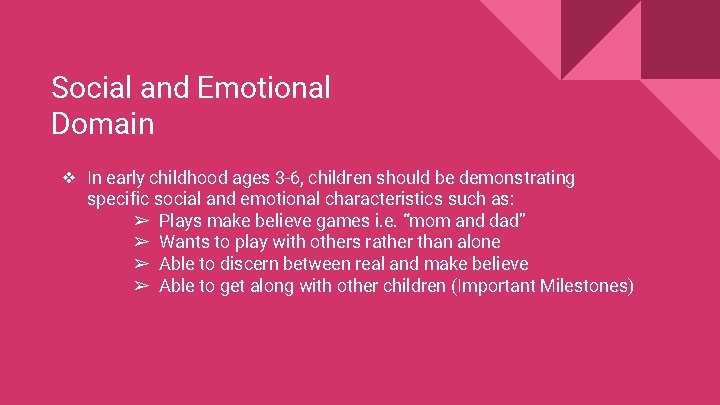 Social and Emotional Domain

❖ In early childhood ages 3-6, children should be demonstrating specific social and emotional characteristics such as:
➢ Plays make believe games i.e. "mom and dad"
➢ Wants to play with others rather than alone
➢ Able to discern between real and make believe
➢ Able to get along with other children (Important Milestones)